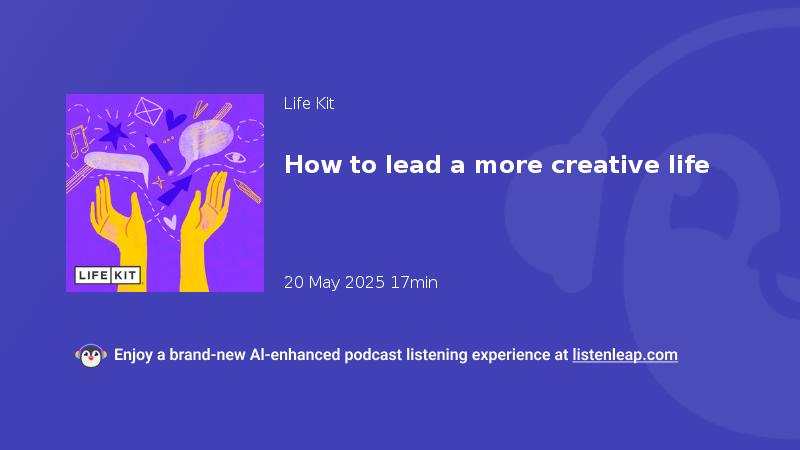 LIFE KIT

Life Kit

How to lead a more creative life

20 May 2025 17min

Enjoy a brand-new AI-enhanced podcast listening experience at listenleap.com